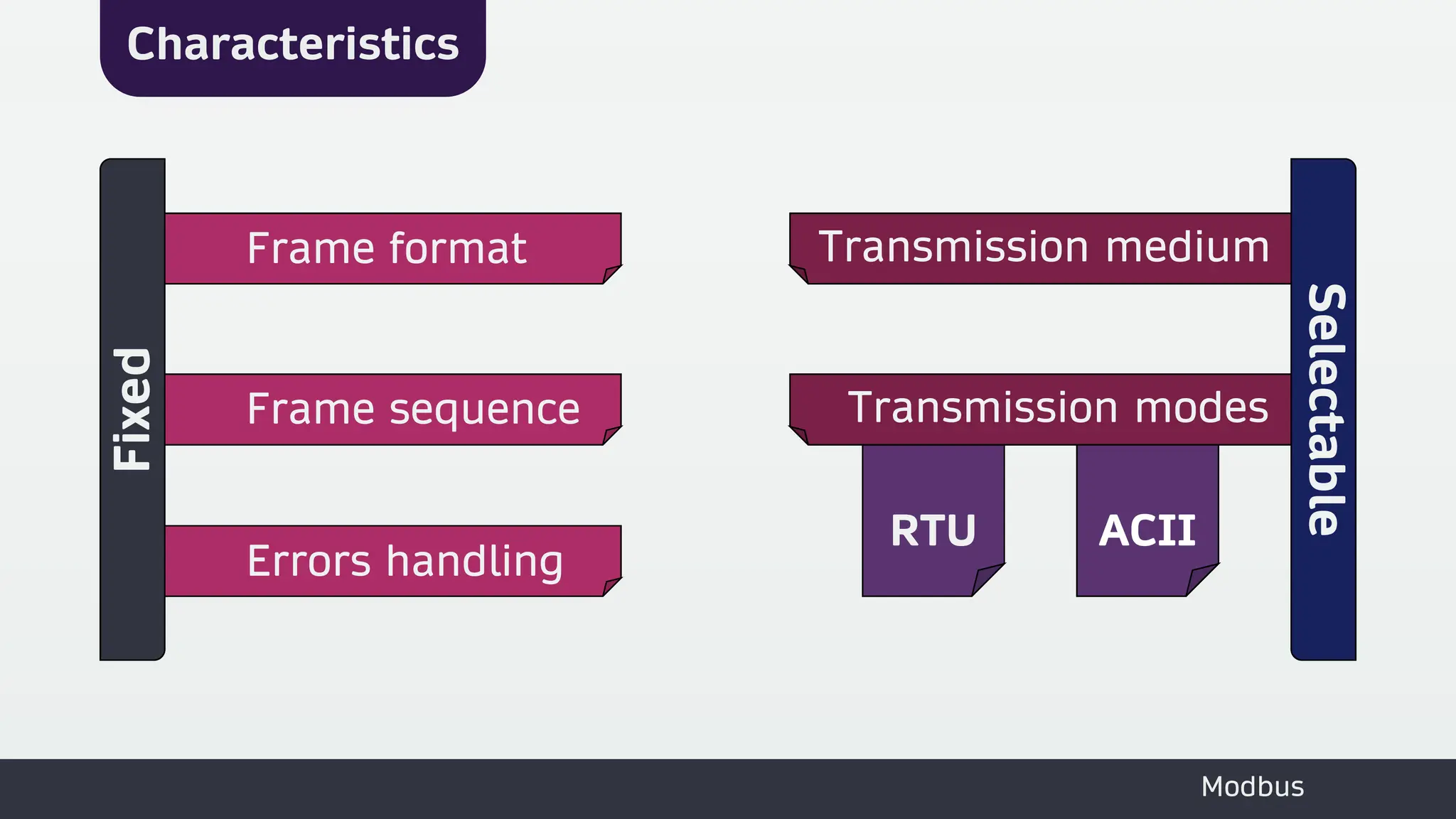 Characteristics

Fixed

Frame format

Frame sequence

Errors handling

Transmission medium

Transmission modes

RTU

ACII

Selectable

Modbus